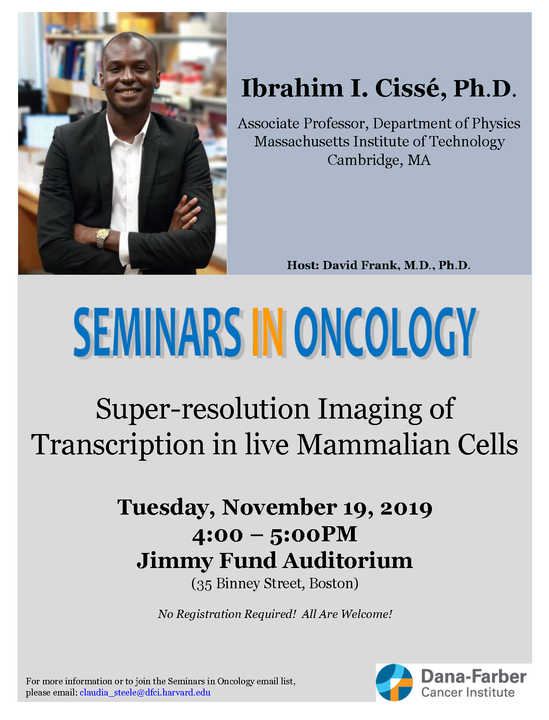 Ibrahim I. Cissé, Ph.D.

Associate Professor, Department of Physics
Massachusetts Institute of Technology
Cambridge, MA

Host: David Frank, M.D., Ph.D.

SEMINARS IN ONCOLOGY

Super-resolution Imaging of Transcription in live Mammalian Cells

Tuesday, November 19, 2019
4:00 – 5:00PM
Jimmy Fund Auditorium
(35 Binney Street, Boston)

No Registration Required! All Are Welcome!

For more information or to join the Seminars in Oncology email list, please email: claudia_steele@dfci.harvard.edu

Dana-Farber
Cancer Institute